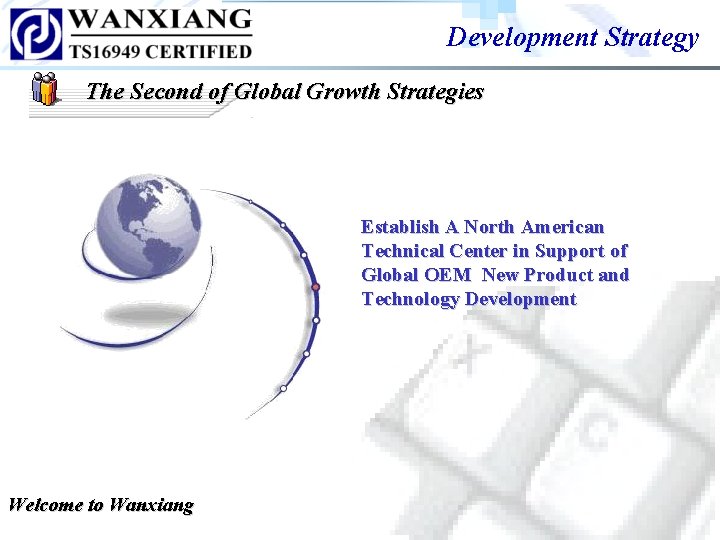 WANXIANG
TS16949 CERTIFIED

Development Strategy

The Second of Global Growth Strategies

Establish A North American Technical Center in Support of Global OEM New Product and Technology Development

Welcome to Wanxiang